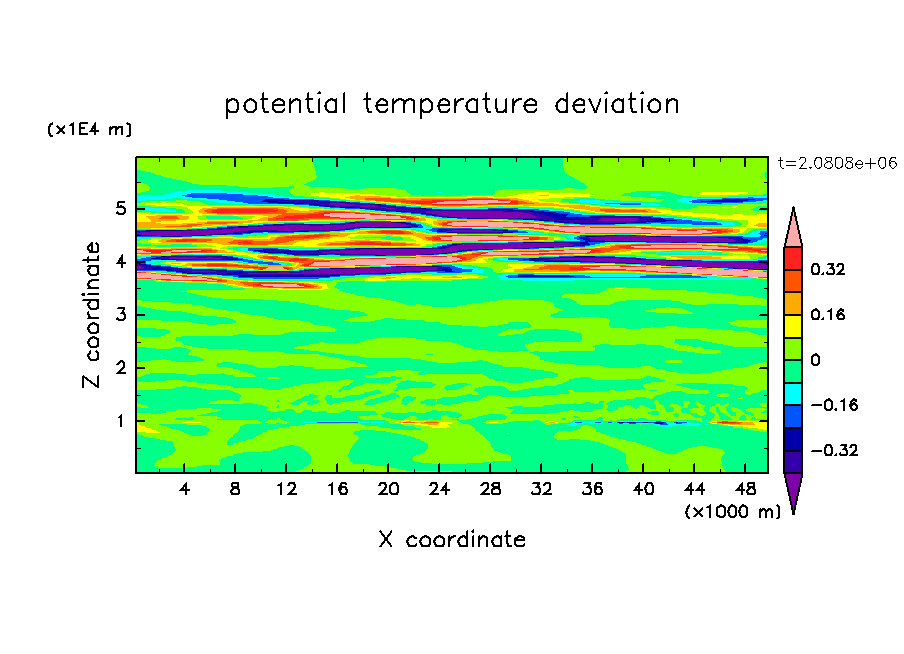 potential temperature deviation

(×1E4 m)

t=2.0808e+06

Z coordinate

5
4
3
2
1

4 8 12 16 20 24 28 32 36 40 44 48

(×1000 m)

X coordinate

0.32
0.16
0
−0.16
−0.32